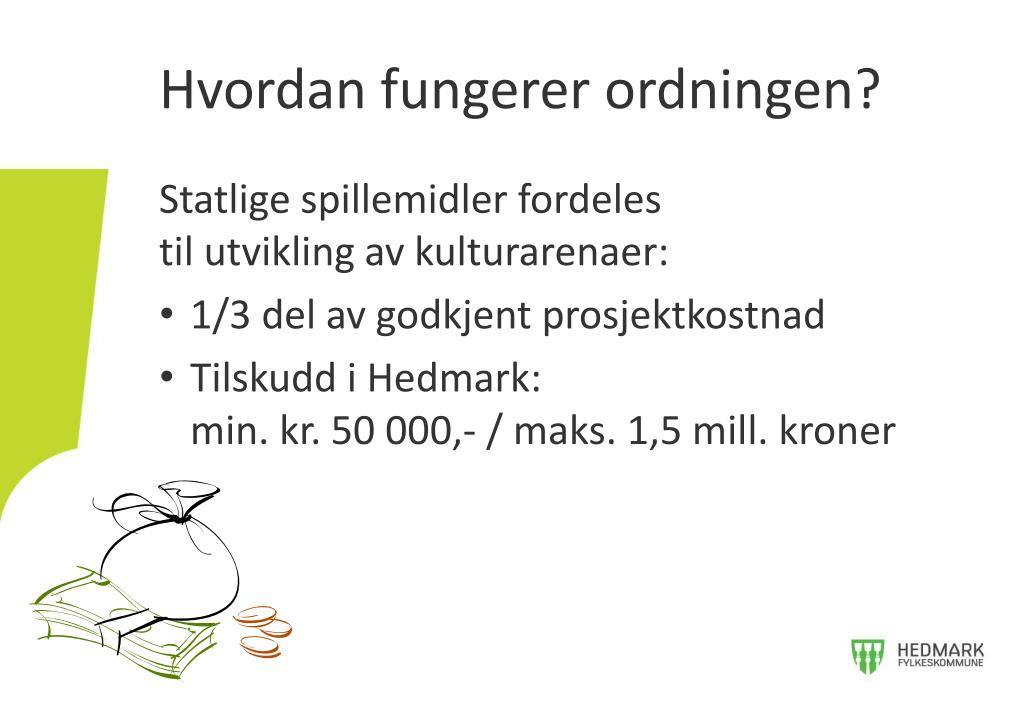 Hvordan fungerer ordningen?

Statlige spillemidler fordeles til utvikling av kulturarenaer:

• 1/3 del av godkjent prosjektkostnad
• Tilskudd i Hedmark: min. kr. 50 000,- / maks. 1,5 mill. kroner

HEDMARK
FYLKESKOMMUNE